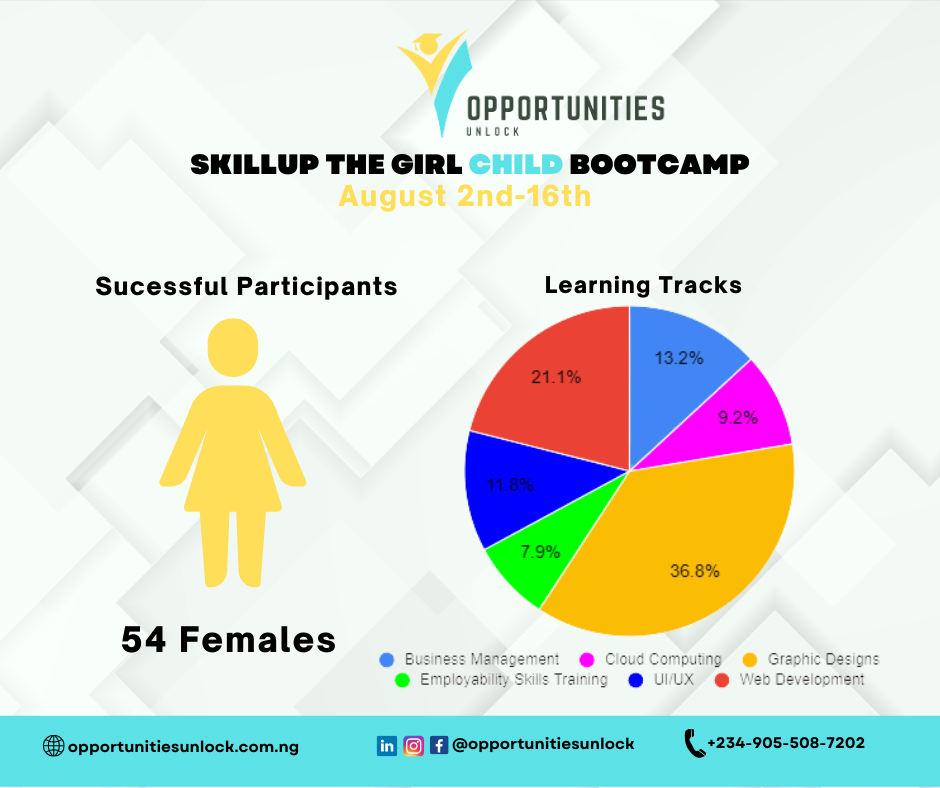 OPPORTUNITIES
UNLOCK

SKILLUP THE GIRL CHILD BOOTCAMP
August 2nd-16th

Sucessful Participants

54 Females

Learning Tracks

13.2%
9.2%
36.8%
7.9%
11.8%
21.1%

Business Management
Cloud Computing
Graphic Designs
Employability Skills Training
UI/UX
Web Development

opportunitiesunlock.com.ng
@opportunitiesunlock
+234-905-508-7202